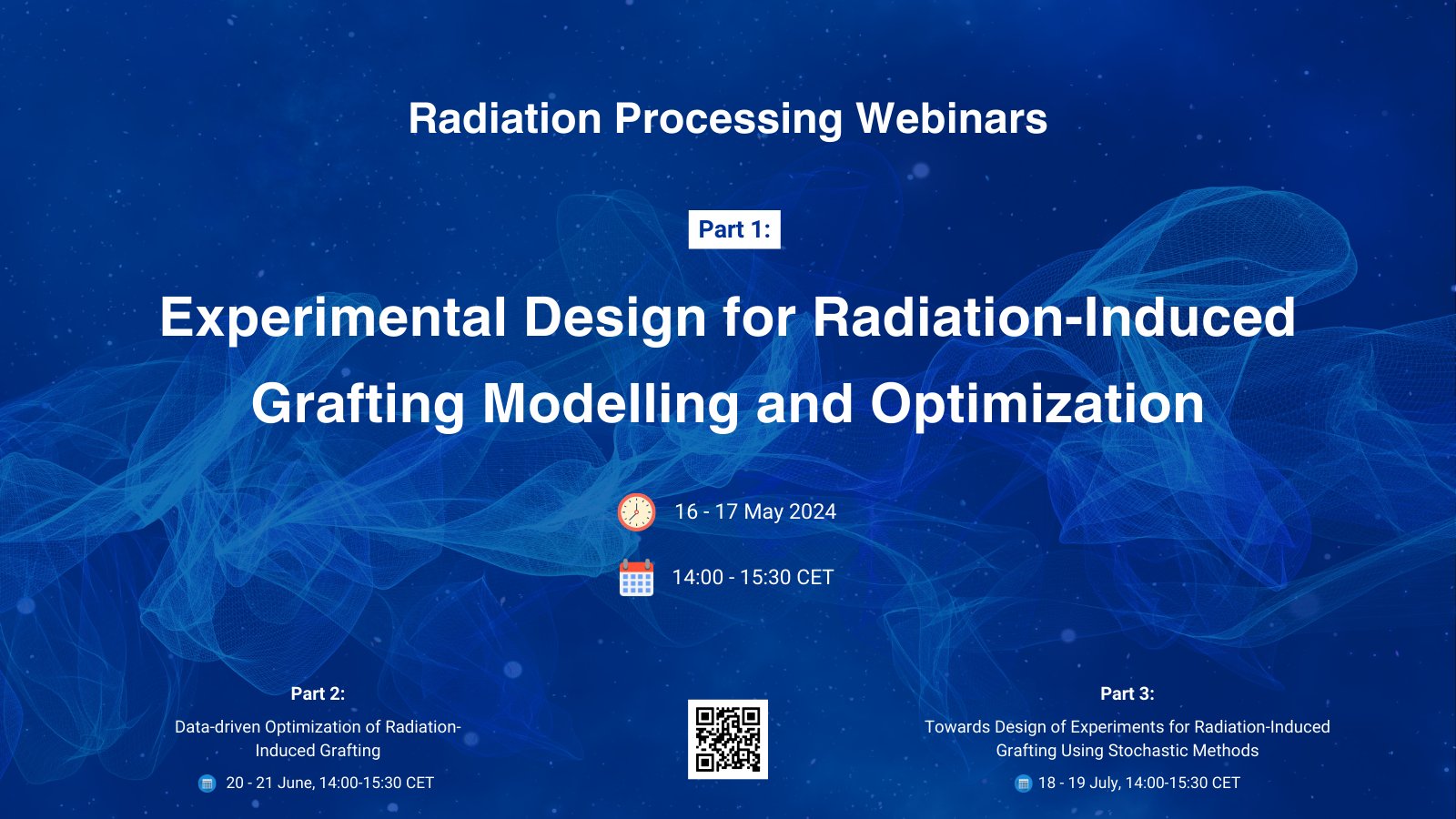 Radiation Processing Webinars

Part 1:

Experimental Design for Radiation-Induced Grafting Modelling and Optimization

16 - 17 May 2024

14:00 - 15:30 CET

Part 2:

Data-driven Optimization of Radiation-Induced Grafting

20 - 21 June, 14:00-15:30 CET

Part 3:

Towards Design of Experiments for Radiation-Induced Grafting Using Stochastic Methods

18 - 19 July, 14:00-15:30 CET